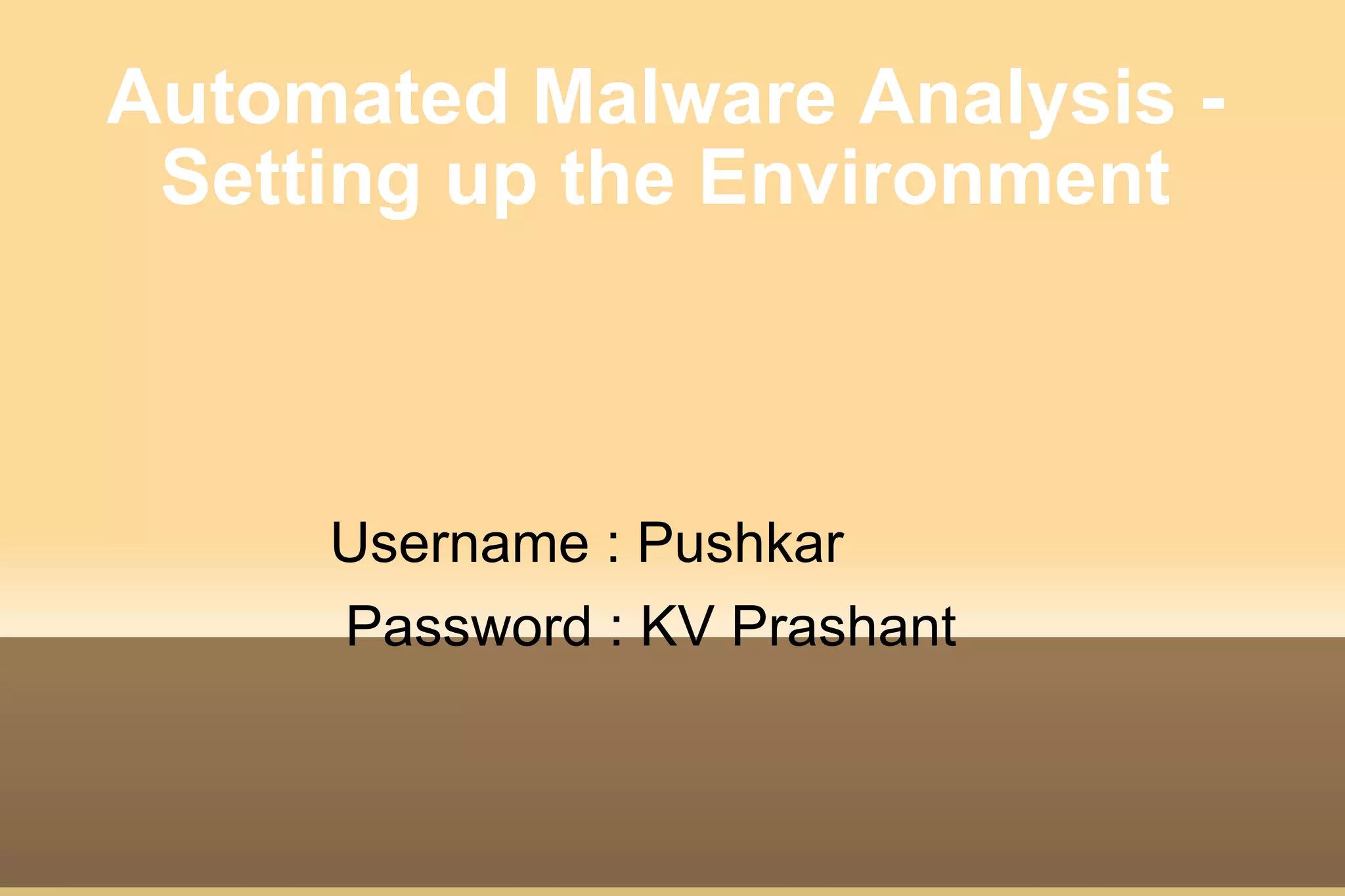 Automated Malware Analysis - Setting up the Environment

Username : Pushkar

Password : KV Prashant